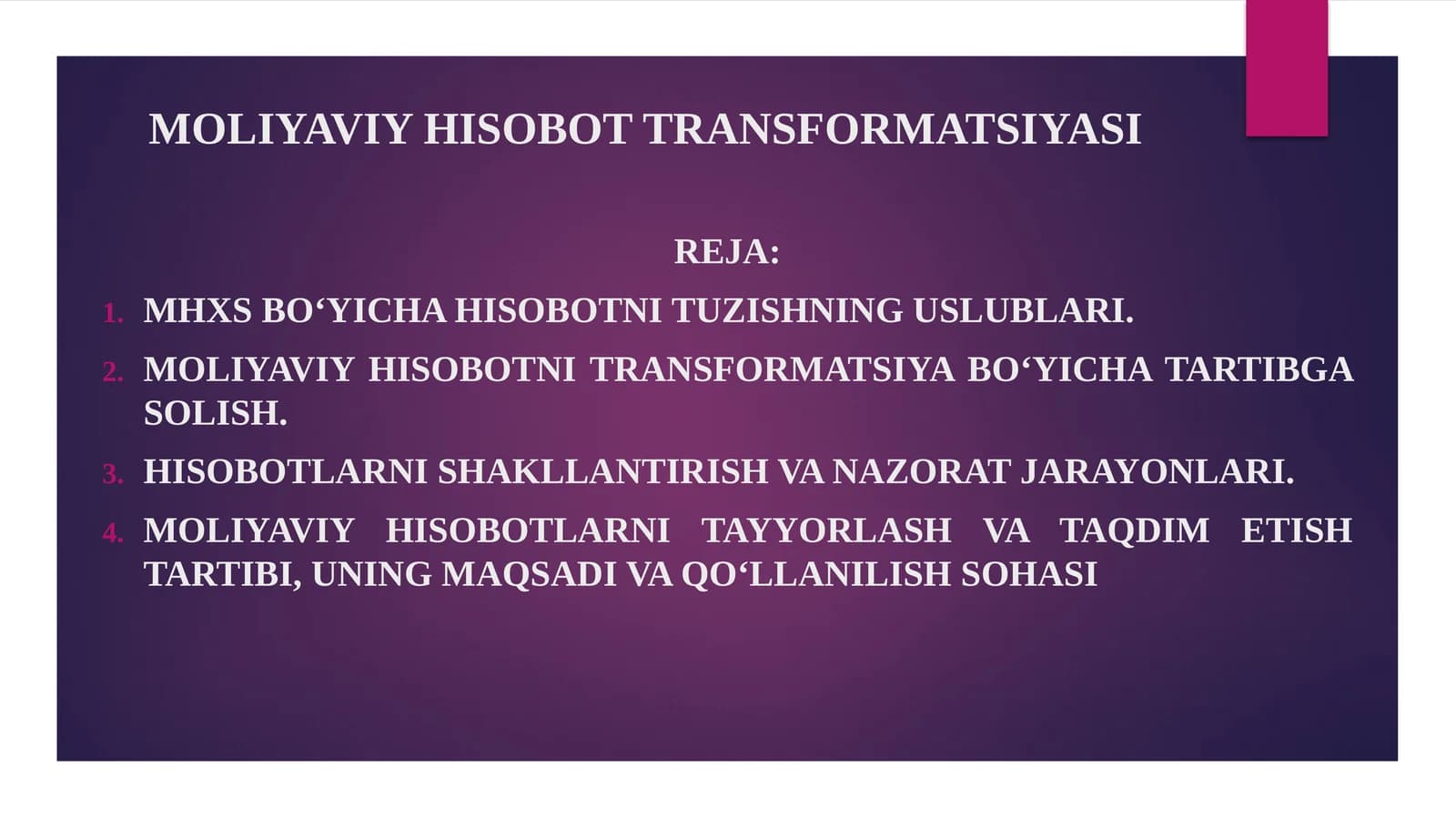 MOLIYAVIY HISOBOT TRANSFORMATSIYASI

REJA:

1. MHXS BO‘YICHA HISOBOTNI TUZISHNING USLUBLARI.
2. MOLIYAVIY HISOBOTNI TRANSFORMATSIYA BO‘YICHA TARTIBGA SOLISH.
3. HISOBOTLARNI SHAKLLANTIRISH VA NAZORAT JARAYONLARI.
4. MOLIYAVIY HISOBOTLARNI TAYYORLASH VA TAQDIM ETISH TARTIBI, UNING MAQSADI VA QO‘LLANILISH SOHASI